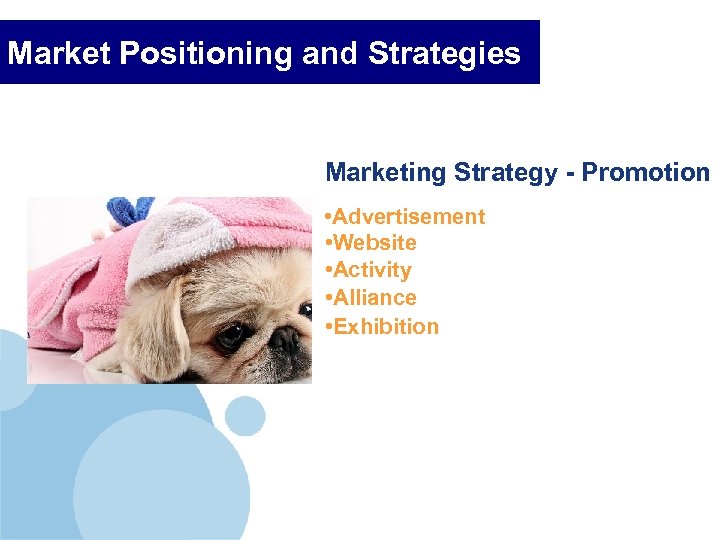 Market Positioning and Strategies

Marketing Strategy - Promotion

•Advertisement
•Website
•Activity
•Alliance
•Exhibition